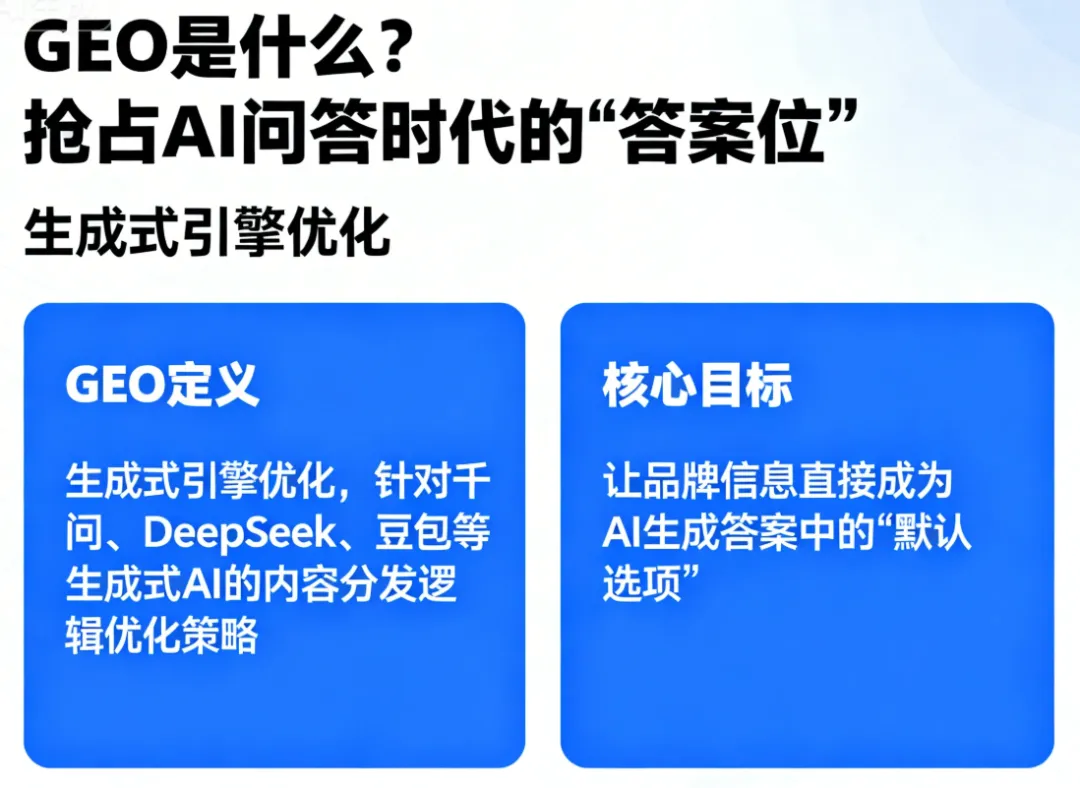 GEO是什么？
抢占AI问答时代的“答案位”

生成式引擎优化

GEO定义

生成式引擎优化，针对千问、DeepSeek、豆包等生成式AI的内容分发逻辑优化策略

核心目标

让品牌信息直接成为AI生成答案中的“默认选项”